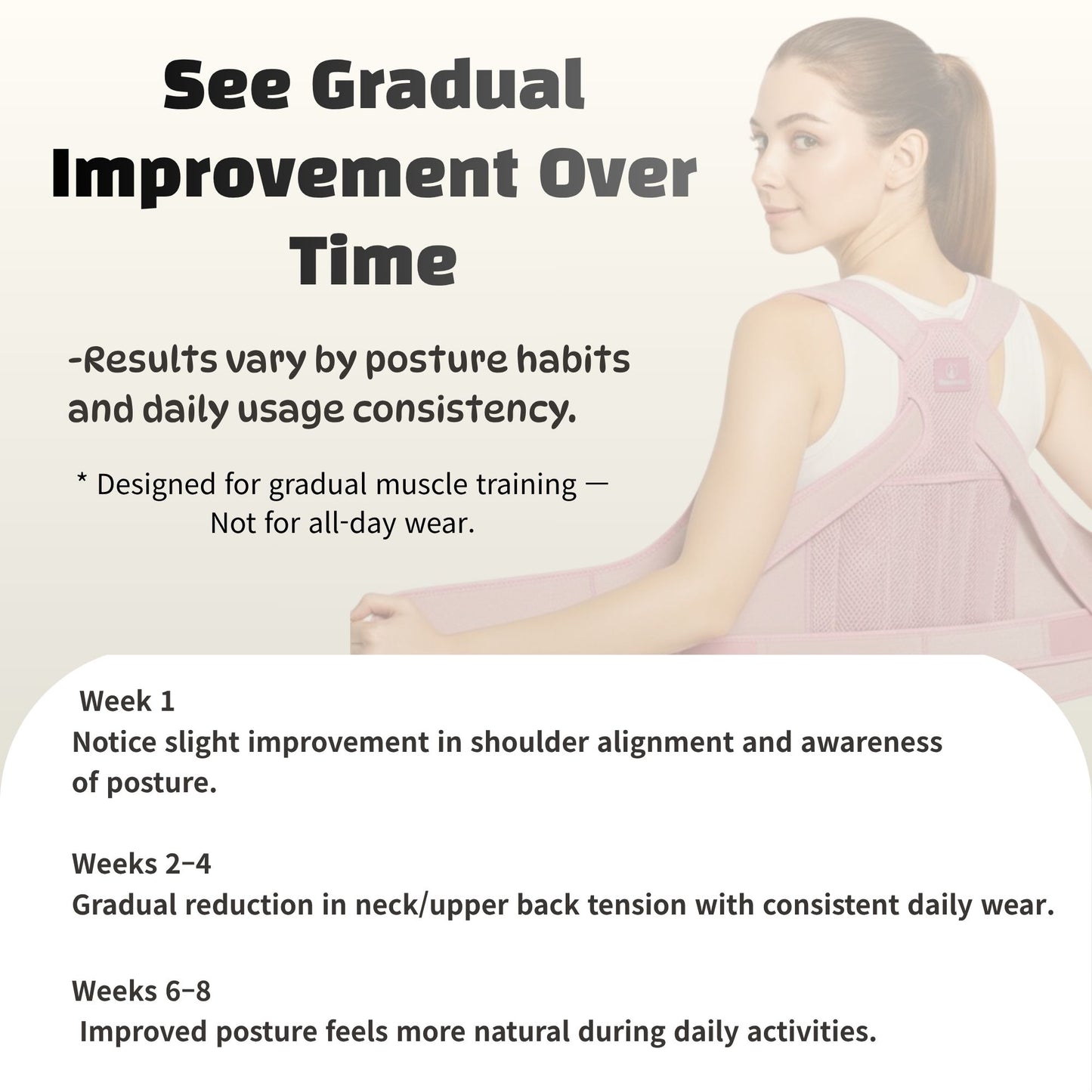 See Gradual Improvement Over Time

-Results vary by posture habits and daily usage consistency.

* Designed for gradual muscle training — Not for all-day wear.

Week 1
Notice slight improvement in shoulder alignment and awareness of posture.

Weeks 2–4
Gradual reduction in neck/upper back tension with consistent daily wear.

Weeks 6–8
Improved posture feels more natural during daily activities.